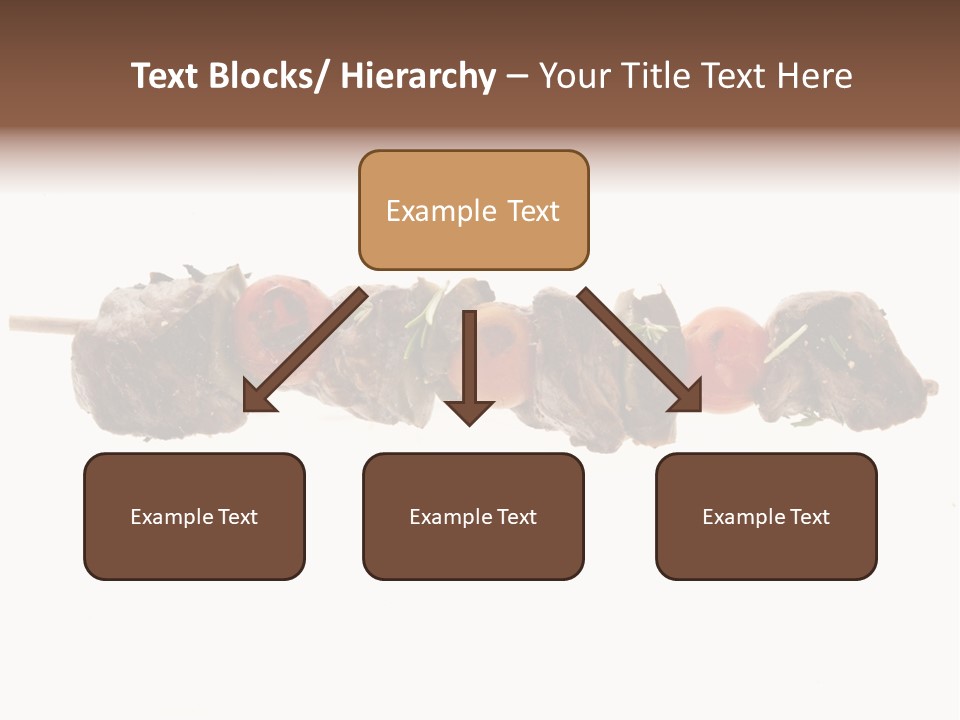 Text Blocks/ Hierarchy – Your Title Text Here

Example Text

Example Text

Example Text

Example Text